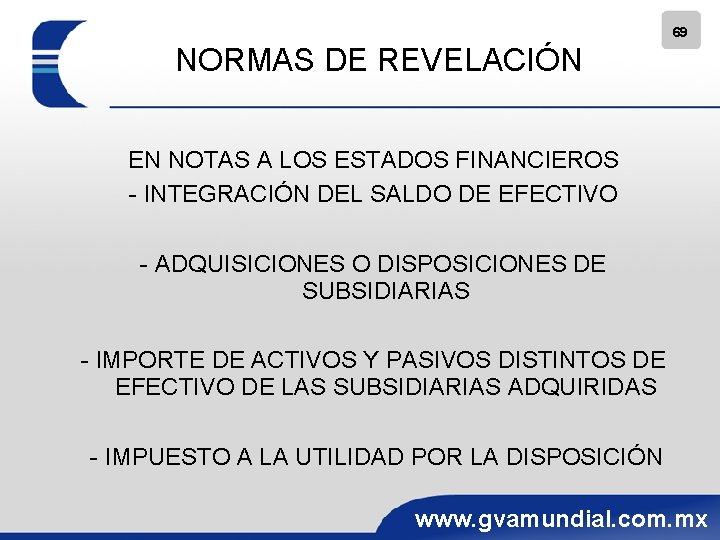 69

NORMAS DE REVELACIÓN

EN NOTAS A LOS ESTADOS FINANCIEROS
- INTEGRACIÓN DEL SALDO DE EFECTIVO

- ADQUISICIONES O DISPOSICIONES DE SUBSIDIARIAS

- IMPORTE DE ACTIVOS Y PASIVOS DISTINTOS DE EFECTIVO DE LAS SUBSIDIARIAS ADQUIRIDAS

- IMPUESTO A LA UTILIDAD POR LA DISPOSICIÓN

www.gvamundial.com.mx